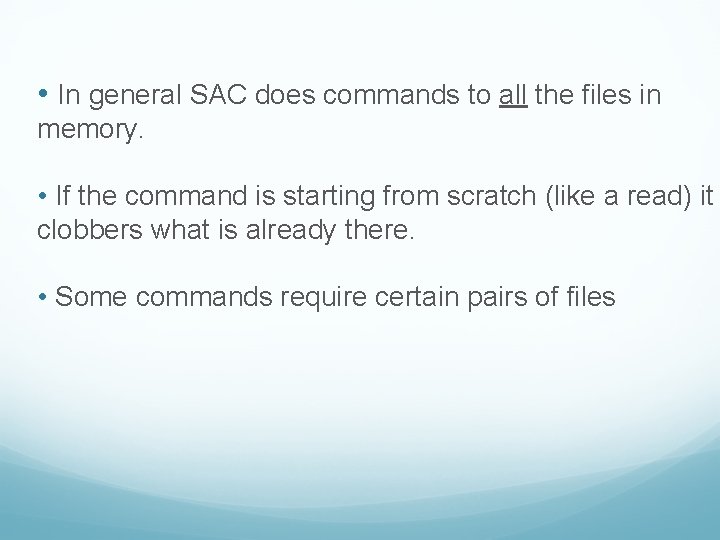 • In general SAC does commands to all the files in memory.

• If the command is starting from scratch (like a read) it clobbers what is already there.

• Some commands require certain pairs of files